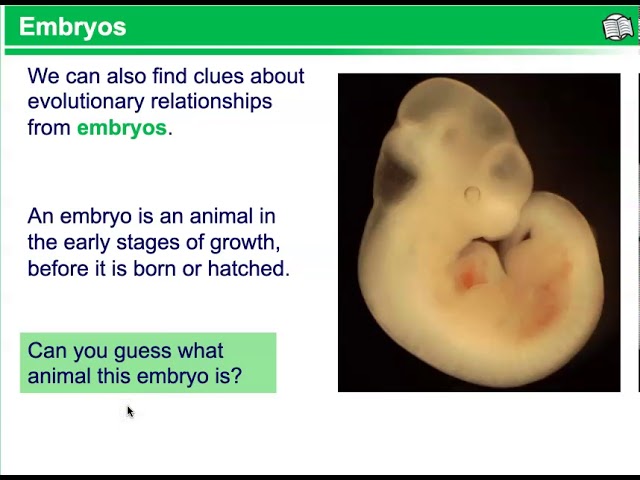 Embryos

We can also find clues about evolutionary relationships from embryos.

An embryo is an animal in the early stages of growth, before it is born or hatched.

Can you guess what animal this embryo is?